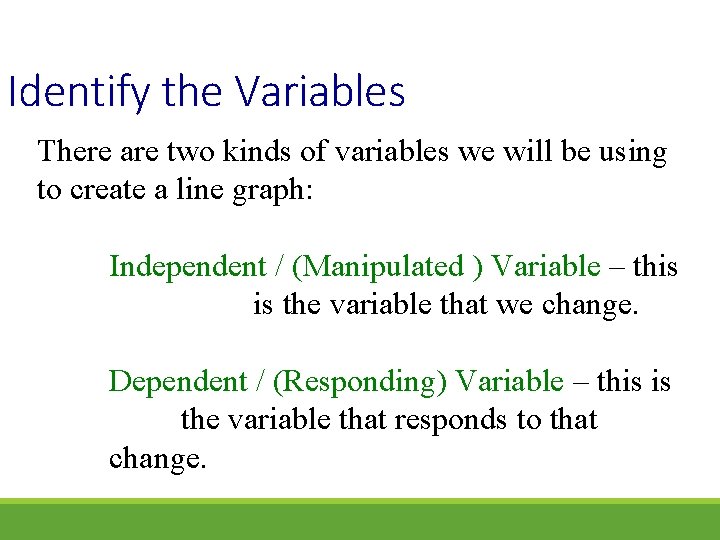 Identify the Variables

There are two kinds of variables we will be using to create a line graph:

Independent / (Manipulated ) Variable – this is the variable that we change.

Dependent / (Responding) Variable – this is the variable that responds to that change.